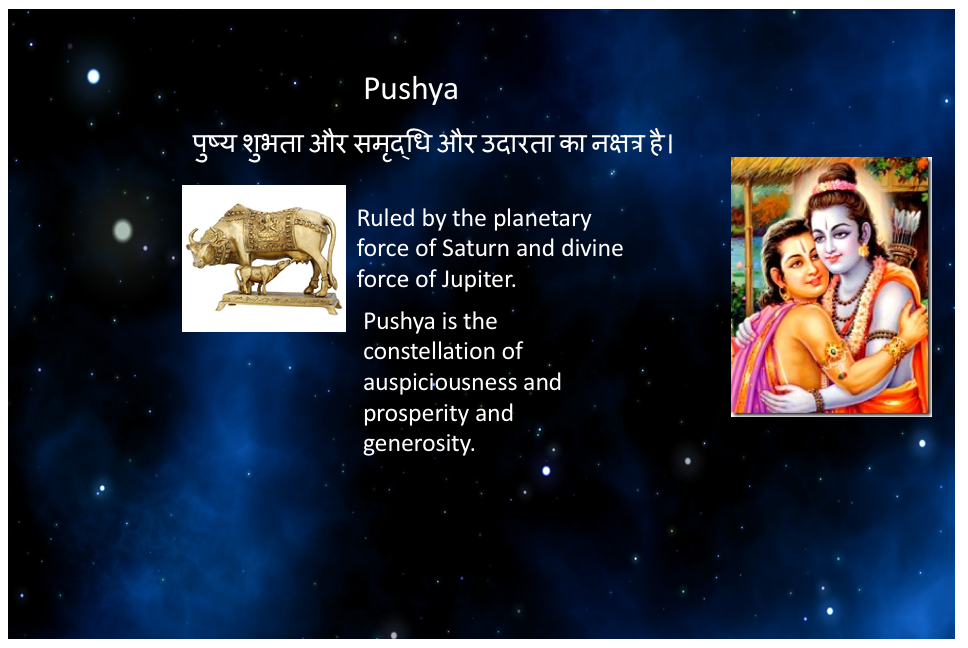 Pushya

पुष्य शुभता और समृद्धि और उदारता का नक्षत्र है।

Ruled by the planetary force of Saturn and divine force of Jupiter.

Pushya is the constellation of auspiciousness and prosperity and generosity.